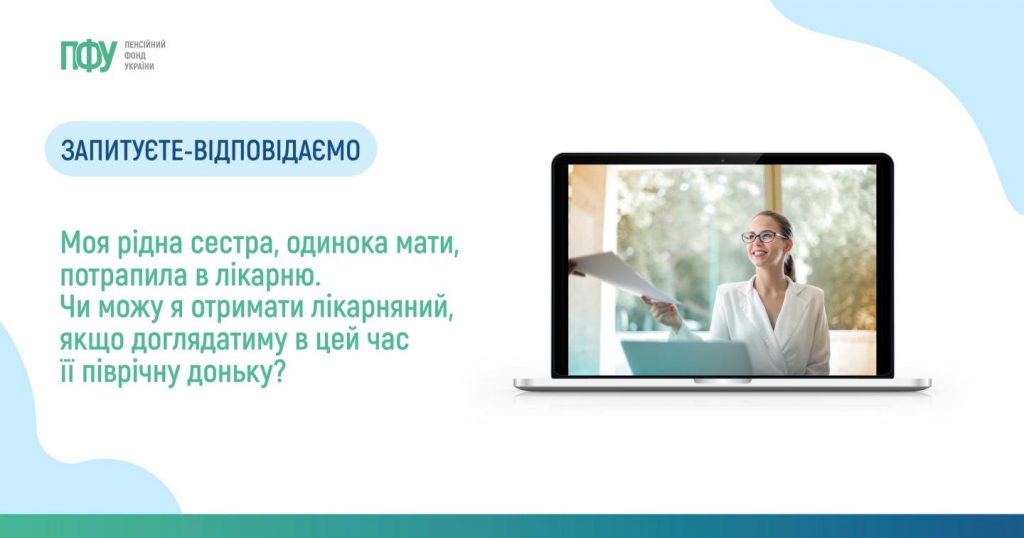 ПФУ ПЕНСІЙНИЙ ФОНД УКРАЇНИ

ЗАПИТУЄТЕ-ВІДПОВІДАЄМО

Моя рідна сестра, одинока мати, потрапила в лікарню.
Чи можу я отримати лікарняний, якщо доглядатиму в цей час її піврічну доньку?